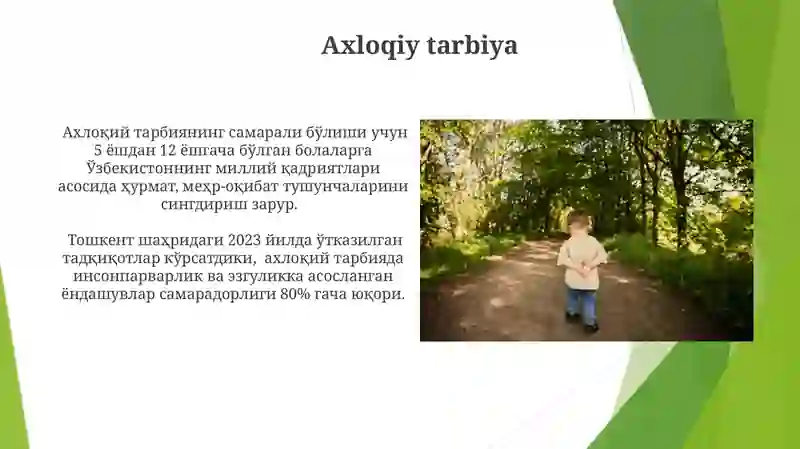 Axloqiy tarbiya

Ахлоқий тарбиянинг самарали бўлиши учун 5 ёшдан 12 ёшгача бўлган болаларга Ўзбекистоннинг миллий қадриятлари асосида ҳурмат, меҳр-оқибат тушунчаларини сингдириш зарур.

Тошкент шаҳридаги 2023 йилда ўтказилган тадқиқотлар кўрсатдики, ахлоқий тарбияда инсонпарварлик ва эзгуликка асосланган ёндашувлар самарадорлиги 80% гача юқори.